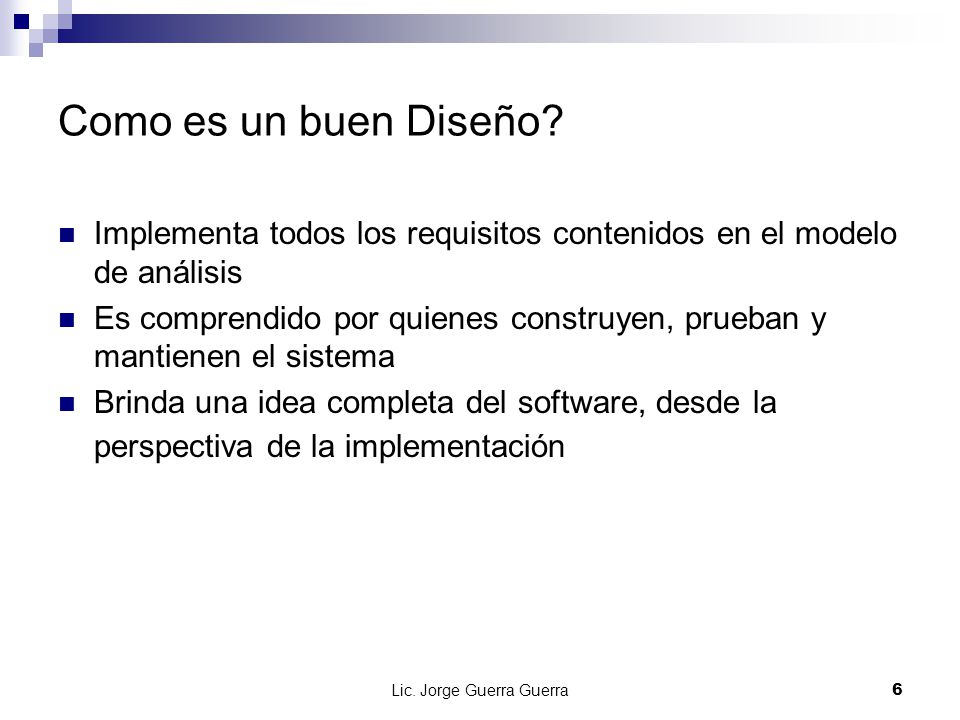 Como es un buen Diseño?

Implementa todos los requisitos contenidos en el modelo de análisis

Es comprendido por quienes construyen, prueban y mantienen el sistema

Brinda una idea completa del software, desde la perspectiva de la implementación

Lic. Jorge Guerra Guerra

6